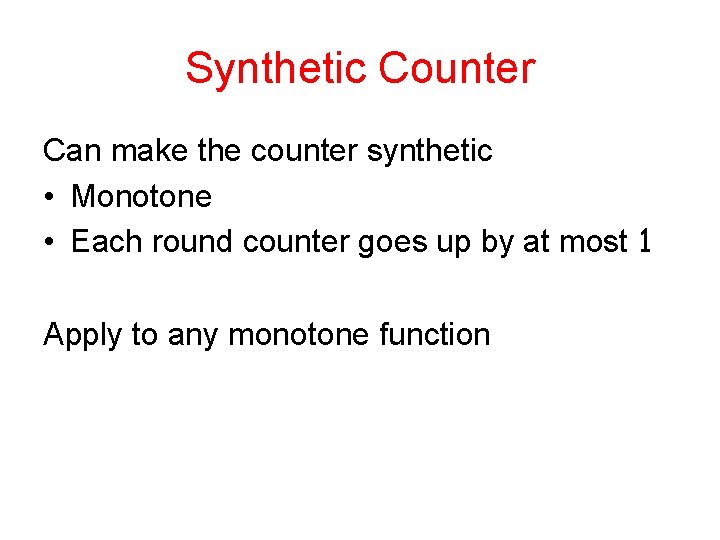 Synthetic Counter

Can make the counter synthetic
• Monotone
• Each round counter goes up by at most 1

Apply to any monotone function